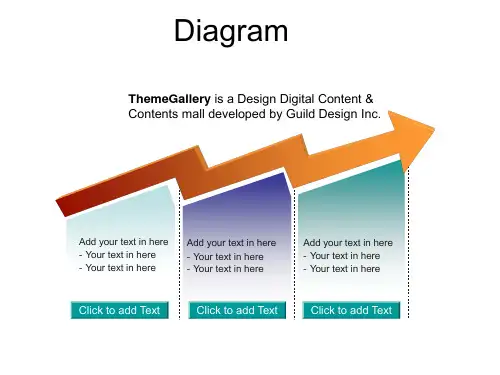 Diagram

ThemeGallery is a Design Digital Content & Contents mall developed by Guild Design Inc.

Add your text in here
- Your text in here
- Your text in here

Click to add Text

Add your text in here
- Your text in here
- Your text in here

Click to add Text

Add your text in here
- Your text in here
- Your text in here

Click to add Text